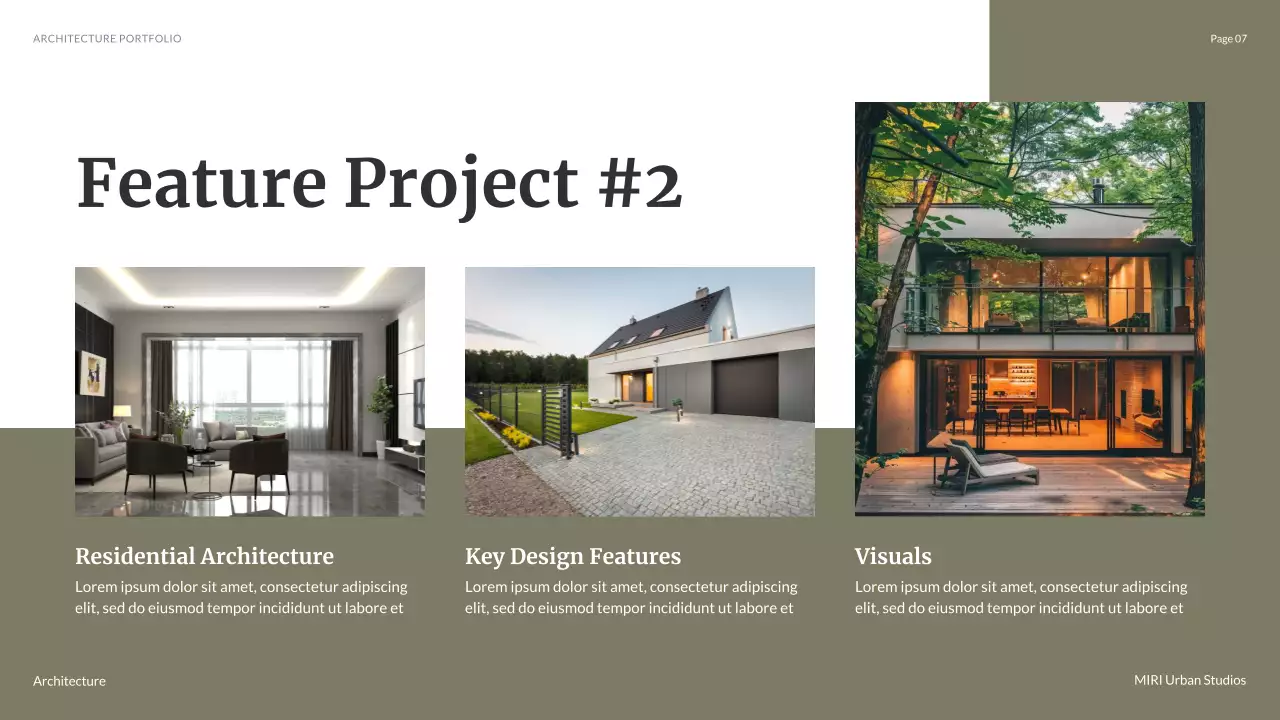 ARCHITECTURE PORTFOLIO

Page 07

Feature Project #2

Residential Architecture
Lorem ipsum dolor sit amet, consectetur adipiscing elit, sed do eiusmod tempor incididunt ut labore et

Key Design Features
Lorem ipsum dolor sit amet, consectetur adipiscing elit, sed do eiusmod tempor incididunt ut labore et

Visuals
Lorem ipsum dolor sit amet, consectetur adipiscing elit, sed do eiusmod tempor incididunt ut labore et

Architecture

MIRI Urban Studios